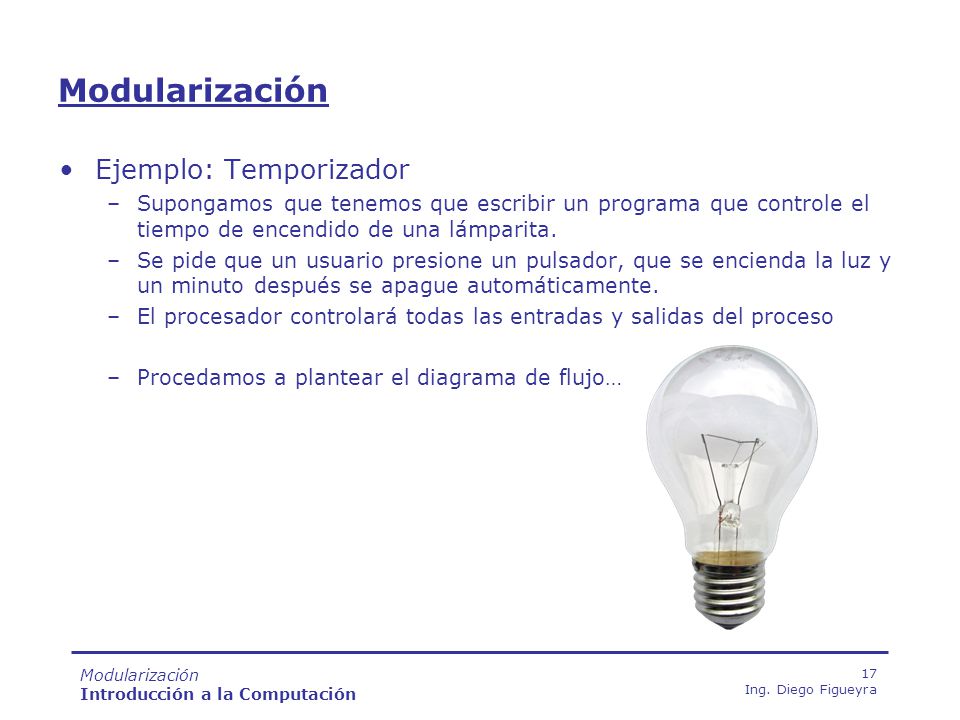 Modularización

• Ejemplo: Temporizador
– Supongamos que tenemos que escribir un programa que controle el tiempo de encendido de una lámparita.
– Se pide que un usuario presione un pulsador, que se encienda la luz y un minuto después se apague automáticamente.
– El procesador controlará todas las entradas y salidas del proceso

– Procedamos a plantear el diagrama de flujo…

Modularización
Introducción a la Computación

17
Ing. Diego Figueyra